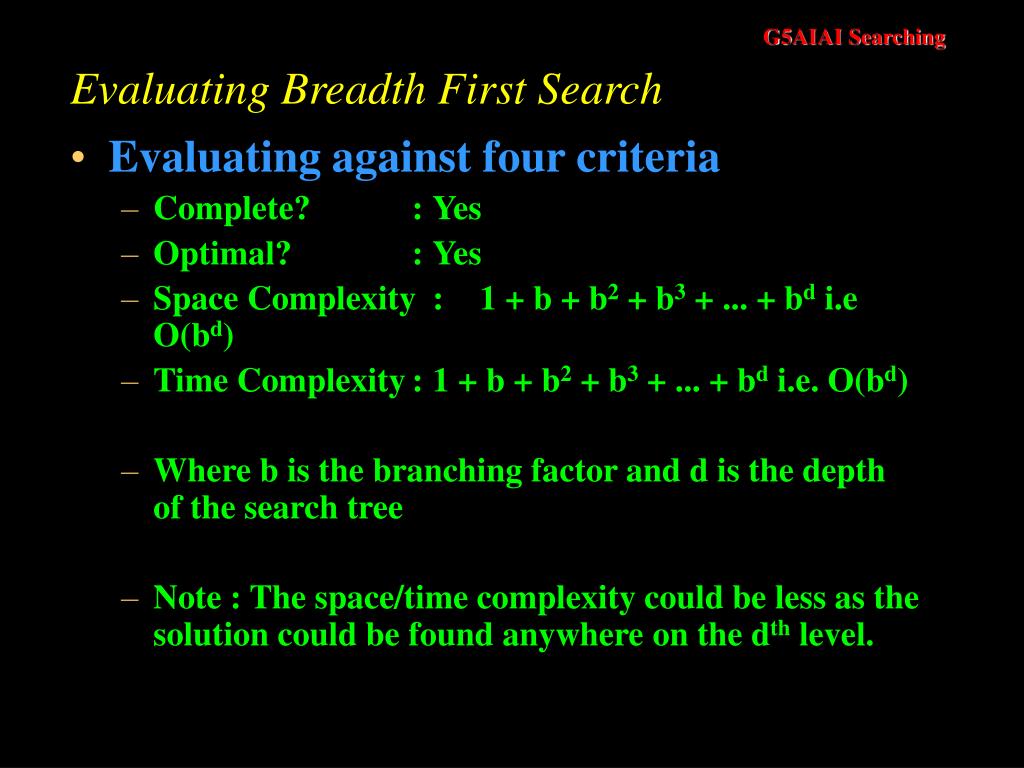 G5AIAI Searching

Evaluating Breadth First Search

• Evaluating against four criteria
– Complete? : Yes
– Optimal? : Yes
– Space Complexity : $1 + b + b^2 + b^3 + ... + b^d$ i.e $O(b^d)$
– Time Complexity : $1 + b + b^2 + b^3 + ... + b^d$ i.e. $O(b^d)$

– Where b is the branching factor and d is the depth of the search tree

– Note : The space/time complexity could be less as the solution could be found anywhere on the $d^{th}$ level.